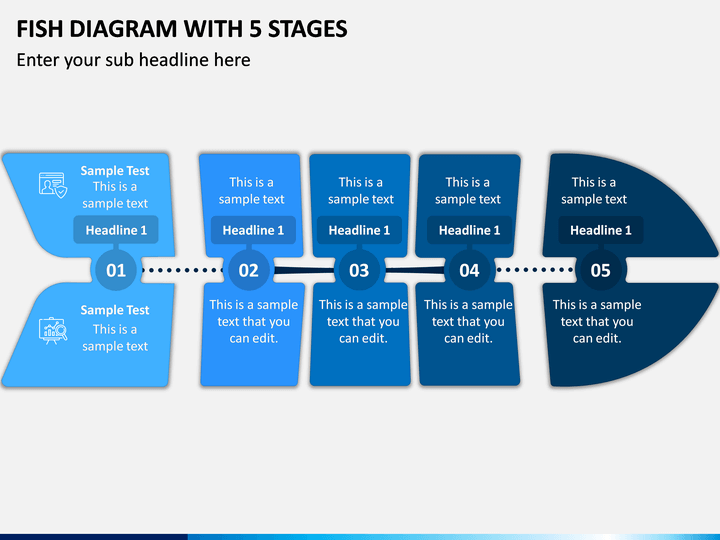 FISH DIAGRAM WITH 5 STAGES

Enter your sub headline here

Sample Test
This is a sample text

Headline 1

01

Sample Test
This is a sample text

This is a sample text

Headline 1

02

This is a sample text that you can edit.

This is a sample text

Headline 1

03

This is a sample text that you can edit.

This is a sample text

Headline 1

04

This is a sample text that you can edit.

This is a sample text

Headline 1

05

This is a sample text that you can edit.